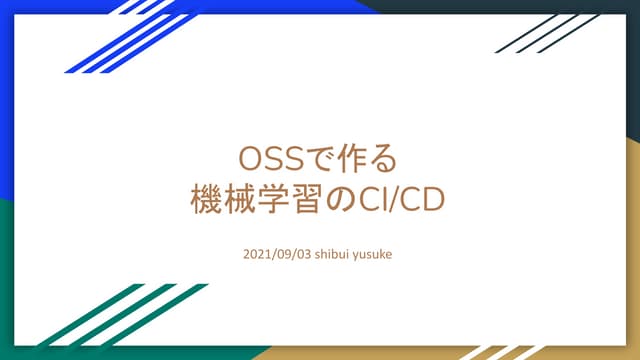 OSSで作る
機械学習のCI/CD

2021/09/03 shibui yusuke